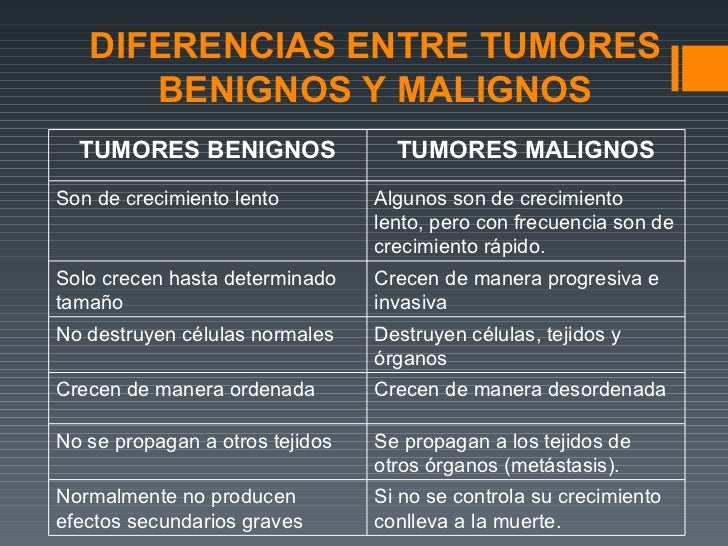 DIFERENCIAS ENTRE TUMORES BENIGNOS Y MALIGNOS

| TUMORES BENIGNOS | TUMORES MALIGNOS |
|---|---|
| Son de crecimiento lento | Algunos son de crecimiento lento, pero con frecuencia son de crecimiento rápido. |
| Solo crecen hasta determinado tamaño | Crecen de manera progresiva e invasiva |
| No destruyen células normales | Destruyen células, tejidos y órganos |
| Crecen de manera ordenada | Crecen de manera desordenada |
| No se propagan a otros tejidos | Se propagan a los tejidos de otros órganos (metástasis). |
| Normalmente no producen efectos secundarios graves | Si no se controla su crecimiento conlleva a la muerte. |